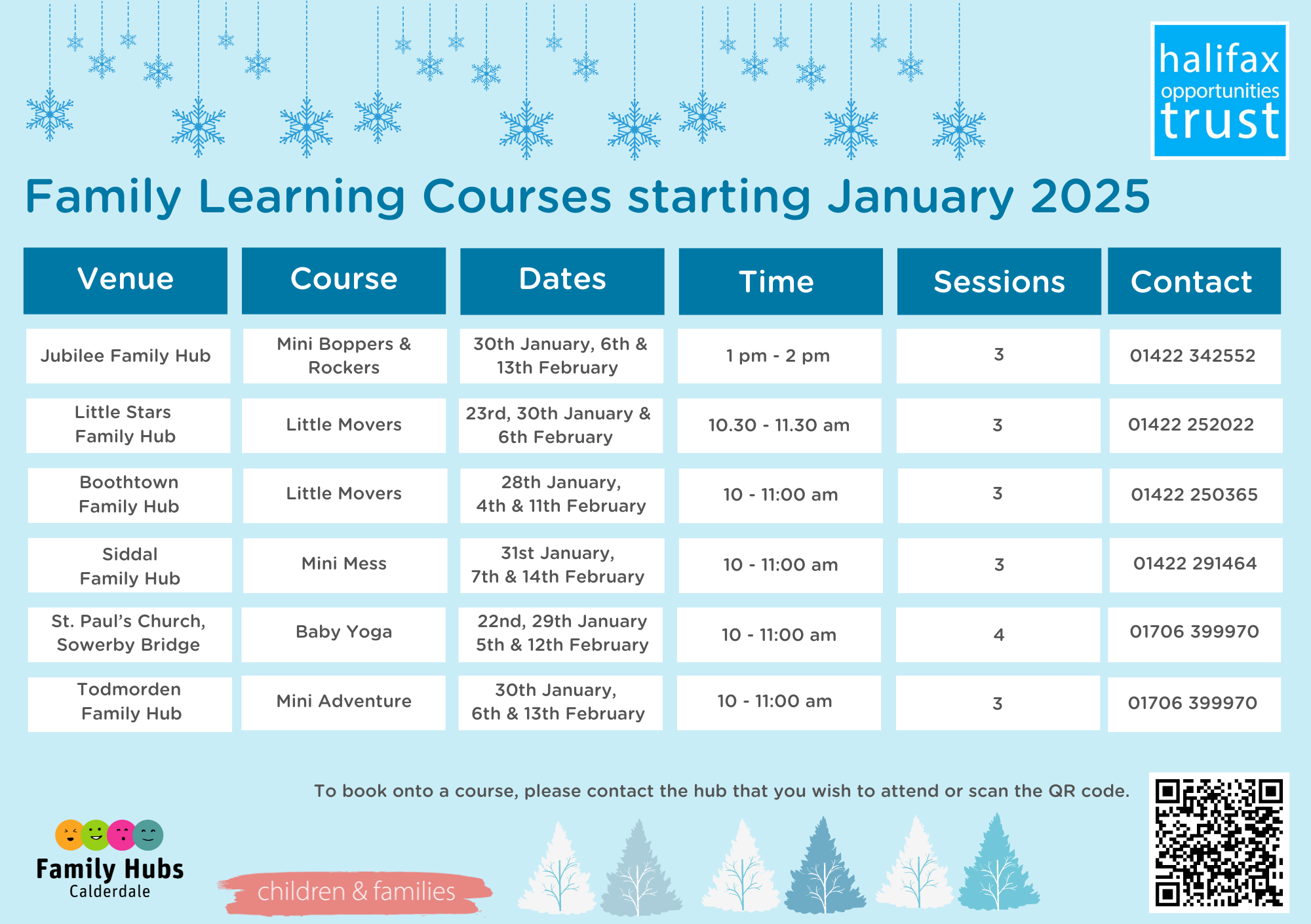 halifax opportunities trust

Family Learning Courses starting January 2025

| Venue | Course | Dates | Time | Sessions | Contact |
|---|---|---|---|---|---|
| Jubilee Family Hub | Mini Boppers & Rockers | 30th January, 6th & 13th February | 1 pm - 2 pm | 3 | 01422 342552 |
| Little Stars Family Hub | Little Movers | 23rd, 30th January & 6th February | 10.30 - 11.30 am | 3 | 01422 252022 |
| Boothtown Family Hub | Little Movers | 28th January, 4th & 11th February | 10 - 11:00 am | 3 | 01422 250365 |
| Siddal Family Hub | Mini Mess | 31st January, 7th & 14th February | 10 - 11:00 am | 3 | 01422 291464 |
| St. Paul's Church, Sowerby Bridge | Baby Yoga | 22nd, 29th January 5th & 12th February | 10 - 11:00 am | 4 | 01706 399970 |
| Todmorden Family Hub | Mini Adventure | 30th January, 6th & 13th February | 10 - 11:00 am | 3 | 01706 399970 |

To book onto a course, please contact the hub that you wish to attend or scan the QR code.

Family Hubs Calderdale

children & families